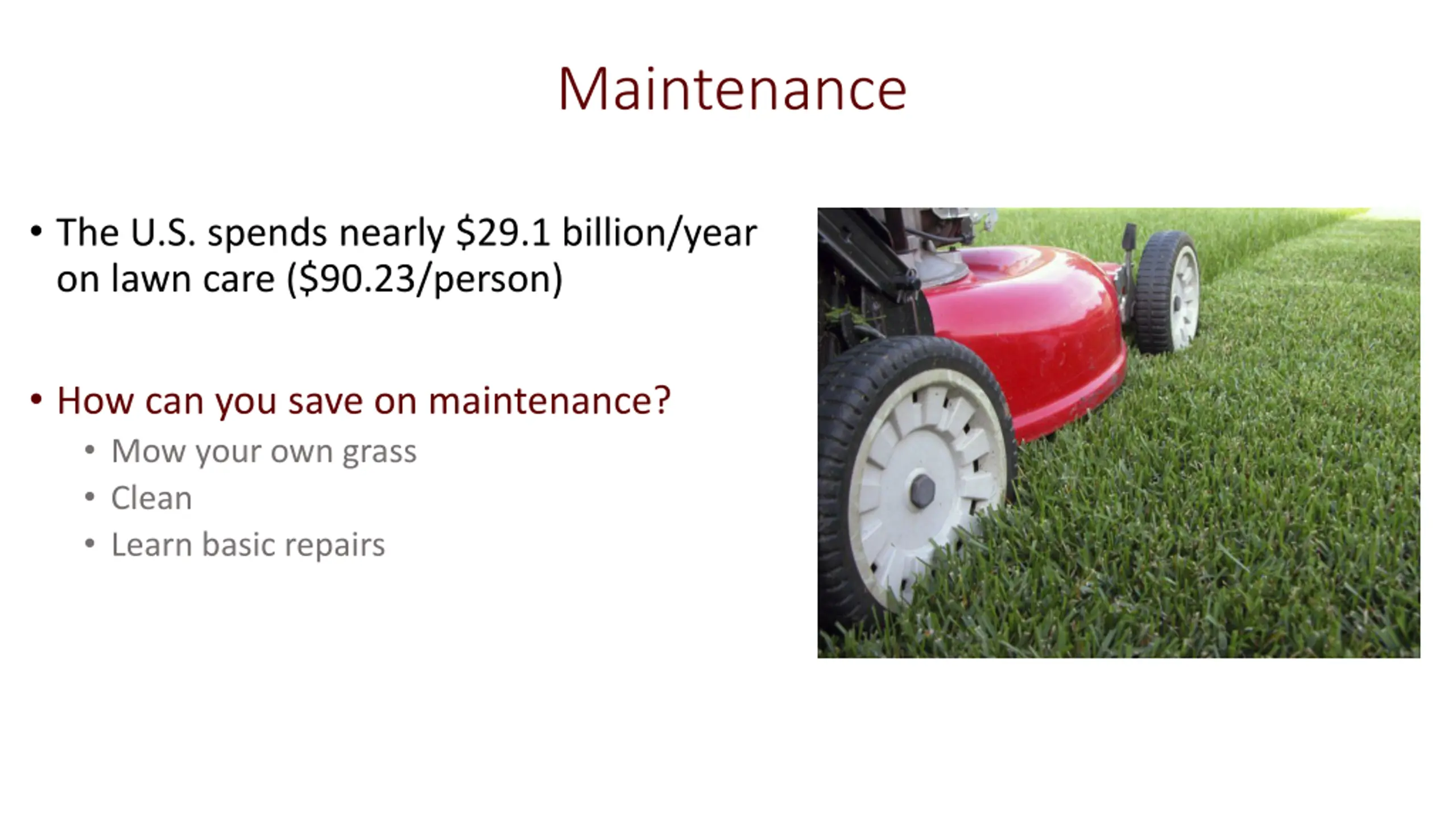 Maintenance

• The U.S. spends nearly \$29.1 billion/year on lawn care (\$90.23/person)

• How can you save on maintenance?
  • Mow your own grass
  • Clean
  • Learn basic repairs